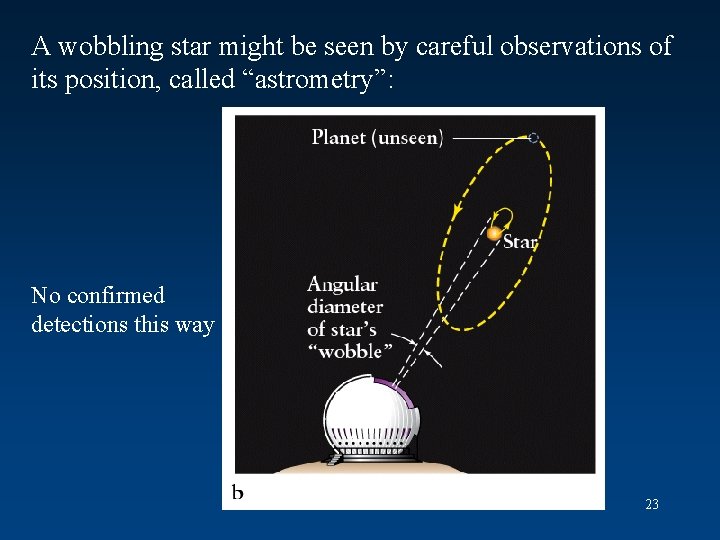 A wobbling star might be seen by careful observations of its position, called “astrometry”:

No confirmed detections this way

Planet (unseen)

Star

Angular diameter of star’s “wobble”

b

23